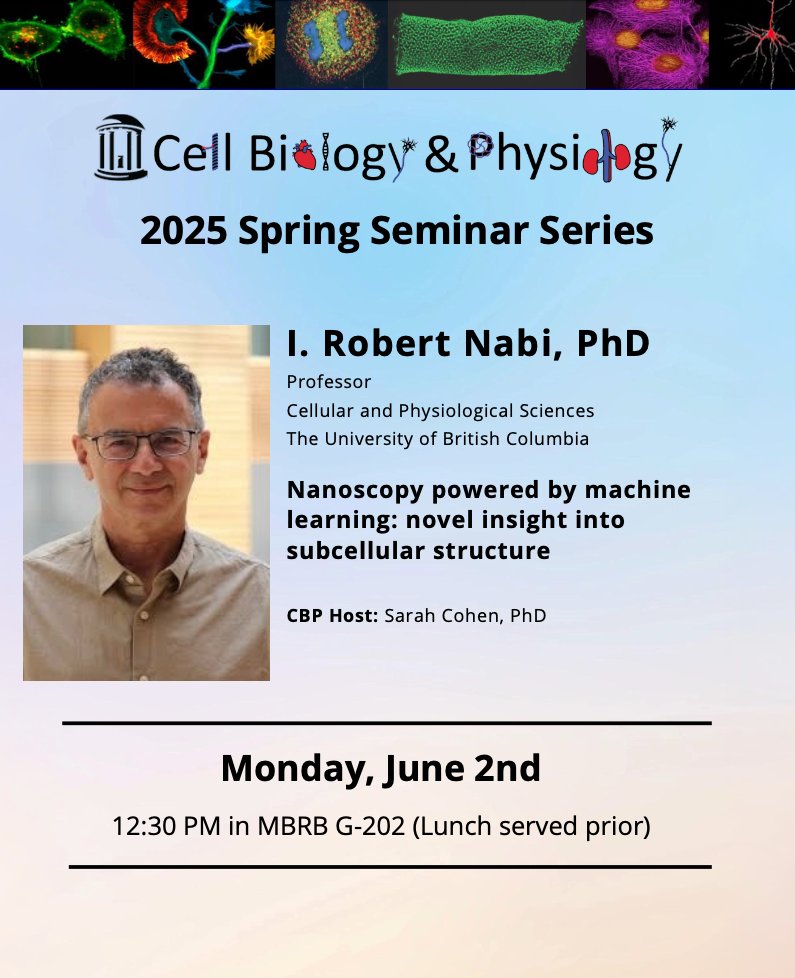 Cell Biology & Physiology
2025 Spring Seminar Series

I. Robert Nabi, PhD
Professor
Cellular and Physiological Sciences
The University of British Columbia

Nanoscopy powered by machine learning: novel insight into subcellular structure

CBP Host: Sarah Cohen, PhD

Monday, June 2nd
12:30 PM in MBRB G-202 (Lunch served prior)